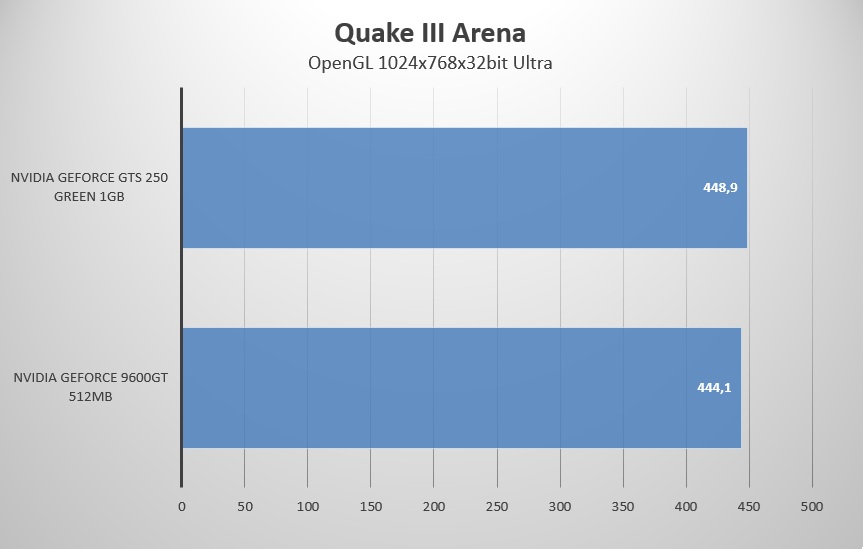 Quake III Arena
OpenGL 1024x768x32bit Ultra

NVIDIA GEFORCE GTS 250 GREEN 1GB
448,9

NVIDIA GEFORCE 9600GT 512MB
444,1

0 50 100 150 200 250 300 350 400 450 500